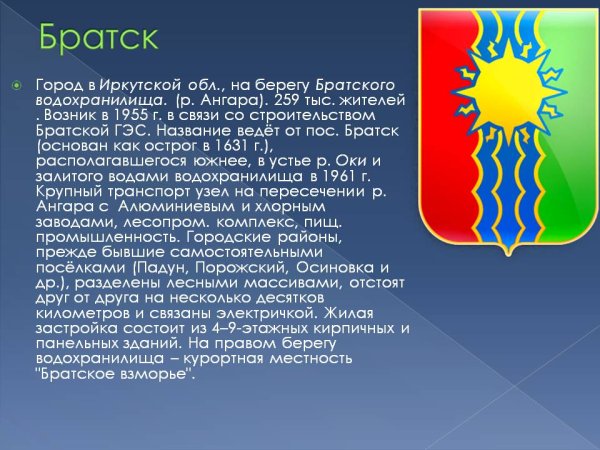 Братск

Город в Иркутской обл., на берегу Братского водохранилища. (р. Ангара). 259 тыс. жителей . Возник в 1955 г. в связи со строительством Братской ГЭС. Название ведёт от пос. Братск (основан как острог в 1631 г.), располагавшегося южнее, в устье р. Оки и залитого водами водохранилища в 1961 г. Крупный транспорт узел на пересечении р. Ангара с Алюминиевым и хлорным заводами, лесопром. комплекс, пищ. промышленность. Городские районы, прежде бывшие самостоятельными посёлками (Падун, Порожский, Осиновка и др.), разделены лесными массивами, отстоят друг от друга на несколько десятков километров и связаны электричкой. Жилая застройка состоит из 4–9-этажных кирпичных и панельных зданий. На правом берегу водохранилища – курортная местность "Братское взморье".